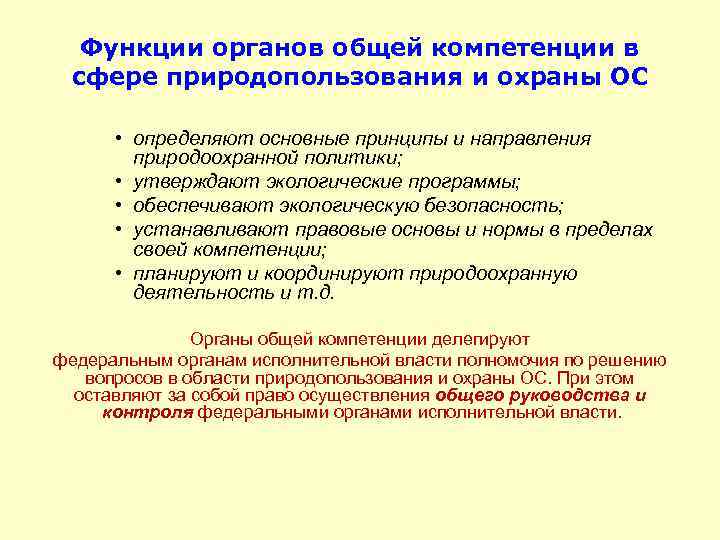 Функции органов общей компетенции в сфере природопользования и охраны ОС

• определяют основные принципы и направления природоохранной политики;
• утверждают экологические программы;
• обеспечивают экологическую безопасность;
• устанавливают правовые основы и нормы в пределах своей компетенции;
• планируют и координируют природоохранную деятельность и т.д.

Органы общей компетенции делегируют федеральным органам исполнительной власти полномочия по решению вопросов в области природопользования и охраны ОС. При этом оставляют за собой право осуществления общего руководства и контроля федеральными органами исполнительной власти.